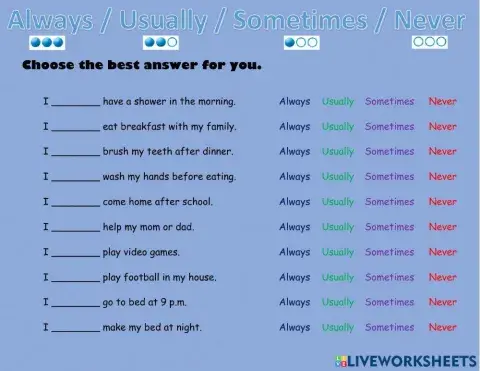 Always / Usually / Sometimes / Never

Choose the best answer for you.

I ________ have a shower in the morning. Always Usually Sometimes Never

I ________ eat breakfast with my family. Always Usually Sometimes Never

I ________ brush my teeth after dinner. Always Usually Sometimes Never

I ________ wash my hands before eating. Always Usually Sometimes Never

I ________ come home after school. Always Usually Sometimes Never

I ________ help my mom or dad. Always Usually Sometimes Never

I ________ play video games. Always Usually Sometimes Never

I ________ play football in my house. Always Usually Sometimes Never

I ________ go to bed at 9 p.m. Always Usually Sometimes Never

I ________ make my bed at night. Always Usually Sometimes Never

LIVEWORKSHEETS